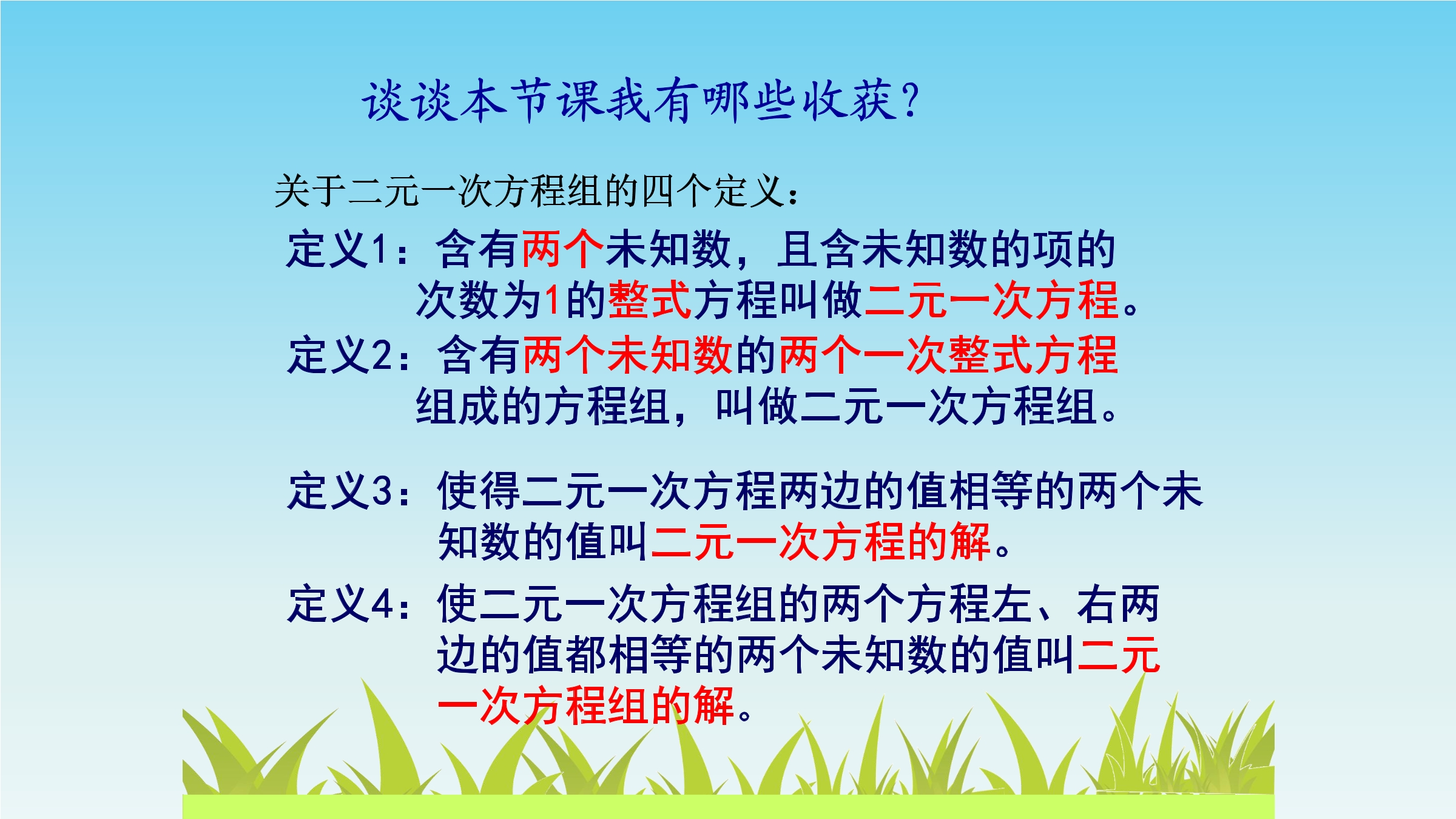 谈谈本节课我有哪些收获?

关于二元一次方程组的四个定义:

定义1:含有两个未知数,且含未知数的项的次数为1的整式方程叫做二元一次方程。

定义2:含有两个未知数的两个一次整式方程组成的方程组,叫做二元一次方程组。

定义3:使得二元一次方程两边的值相等的两个未知数的值叫二元一次方程的解。

定义4:使二元一次方程组的两个方程左、右两边的值都相等的两个未知数的值叫二元一次方程组的解。